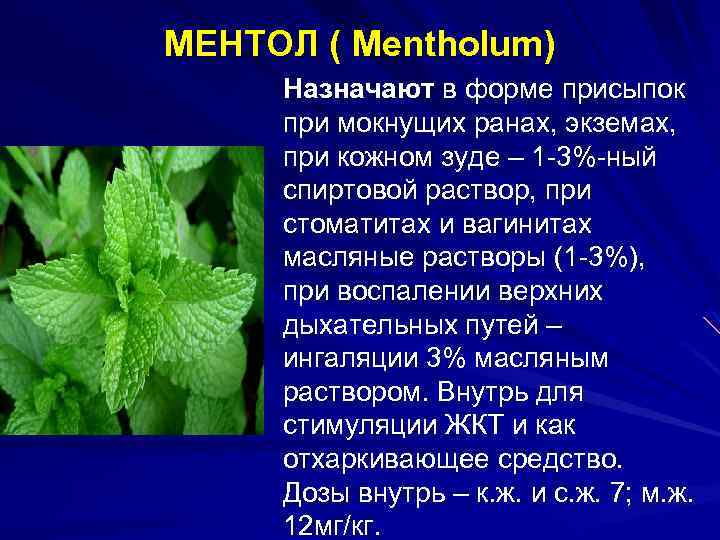 МЕНТОЛ ( Mentholum)

Назначают в форме присыпок при мокнущих ранах, экземах, при кожном зуде – 1-3%-ный спиртовой раствор, при стоматитах и вагинитах масляные растворы (1-3%), при воспалении верхних дыхательных путей – ингаляции 3% масляным раствором. Внутрь для стимуляции ЖКТ и как отхаркивающее средство. Дозы внутрь – к.ж. и с.ж. 7; м.ж. 12мг/кг.